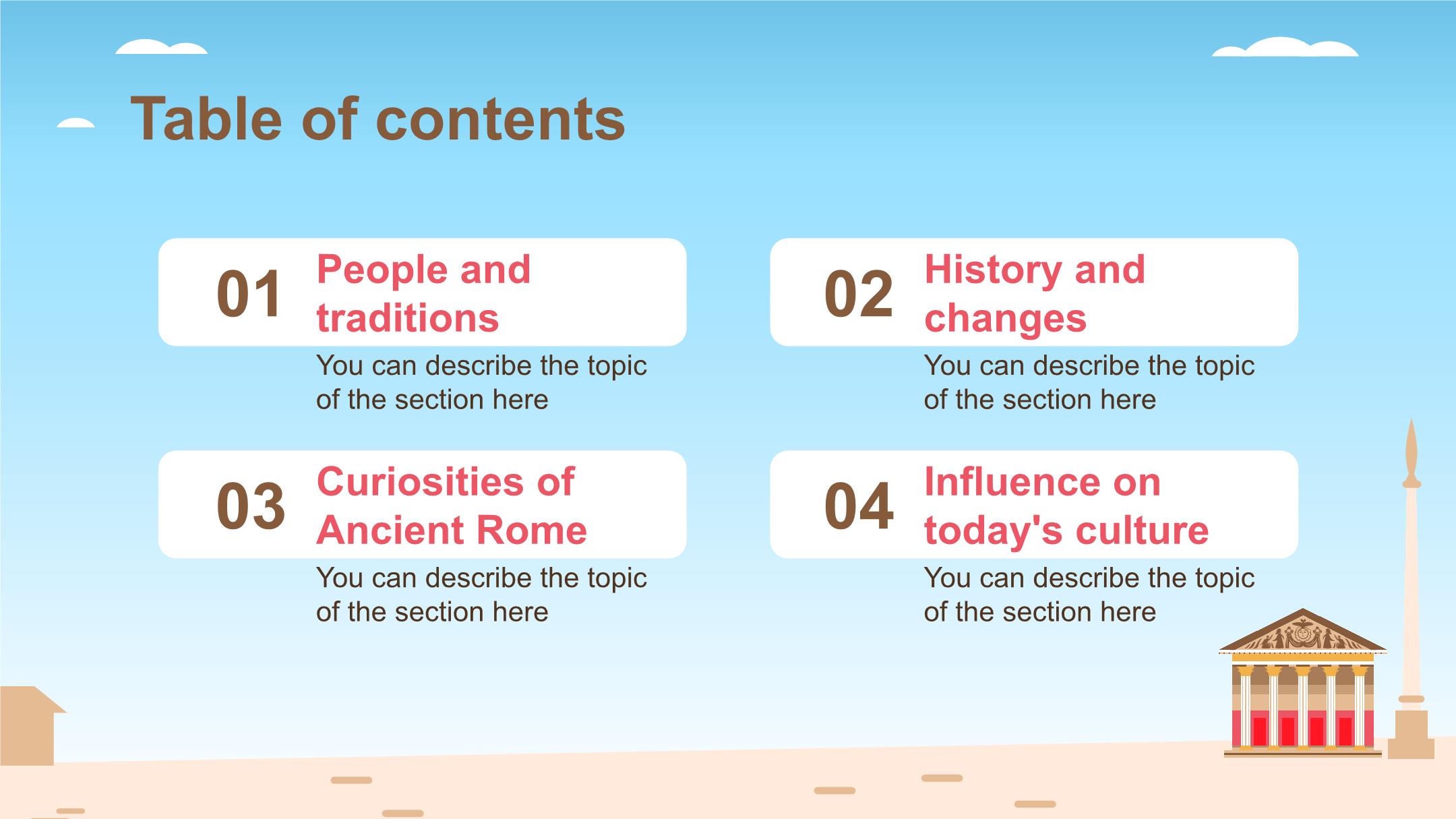 Table of contents

01 People and traditions

You can describe the topic of the section here

02 History and changes

You can describe the topic of the section here

03 Curiosities of Ancient Rome

You can describe the topic of the section here

04 Influence on today's culture

You can describe the topic of the section here